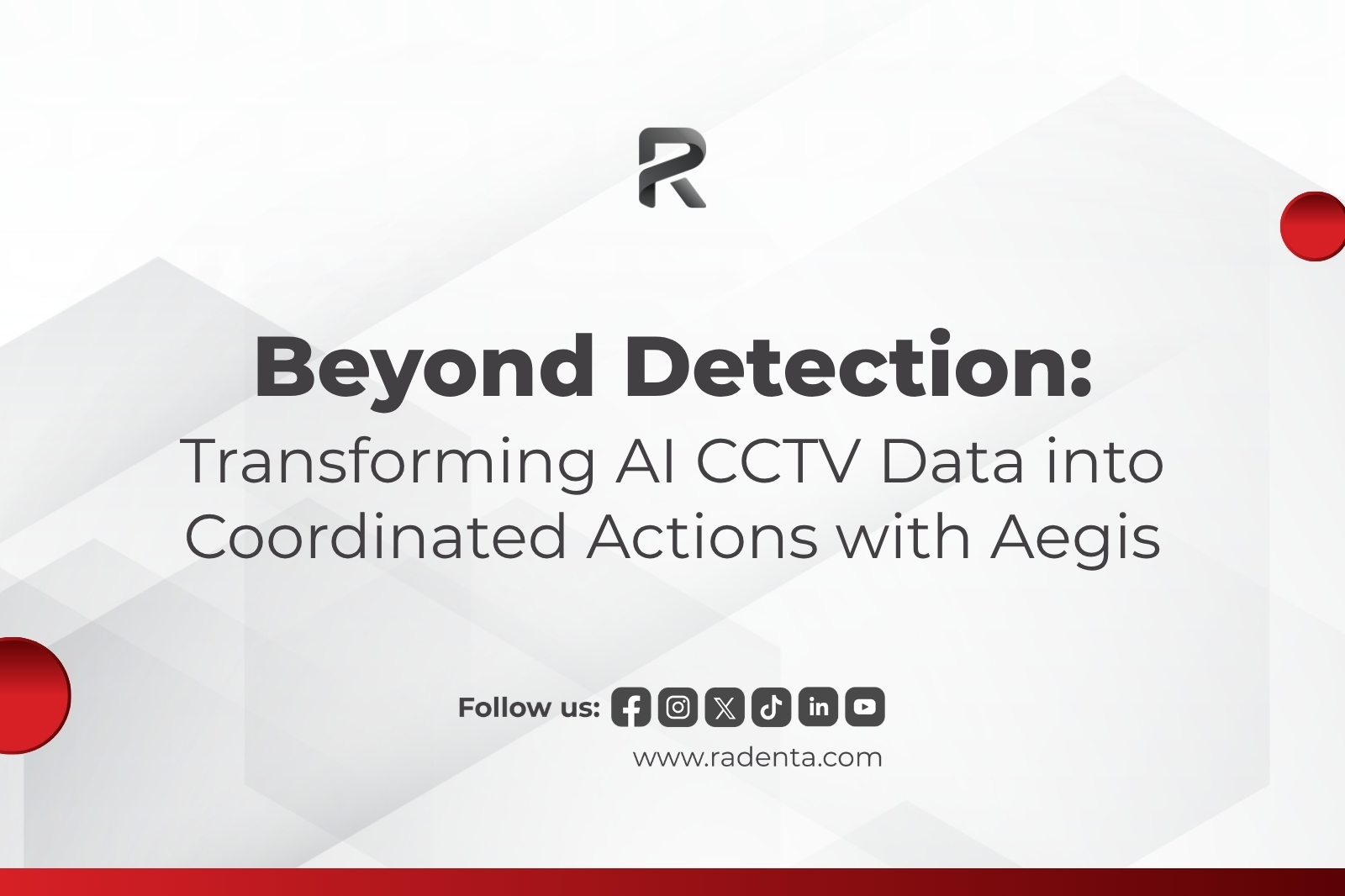 R

Beyond Detection:
Transforming AI CCTV Data into Coordinated Actions with Aegis

Follow us:

www.radenta.com